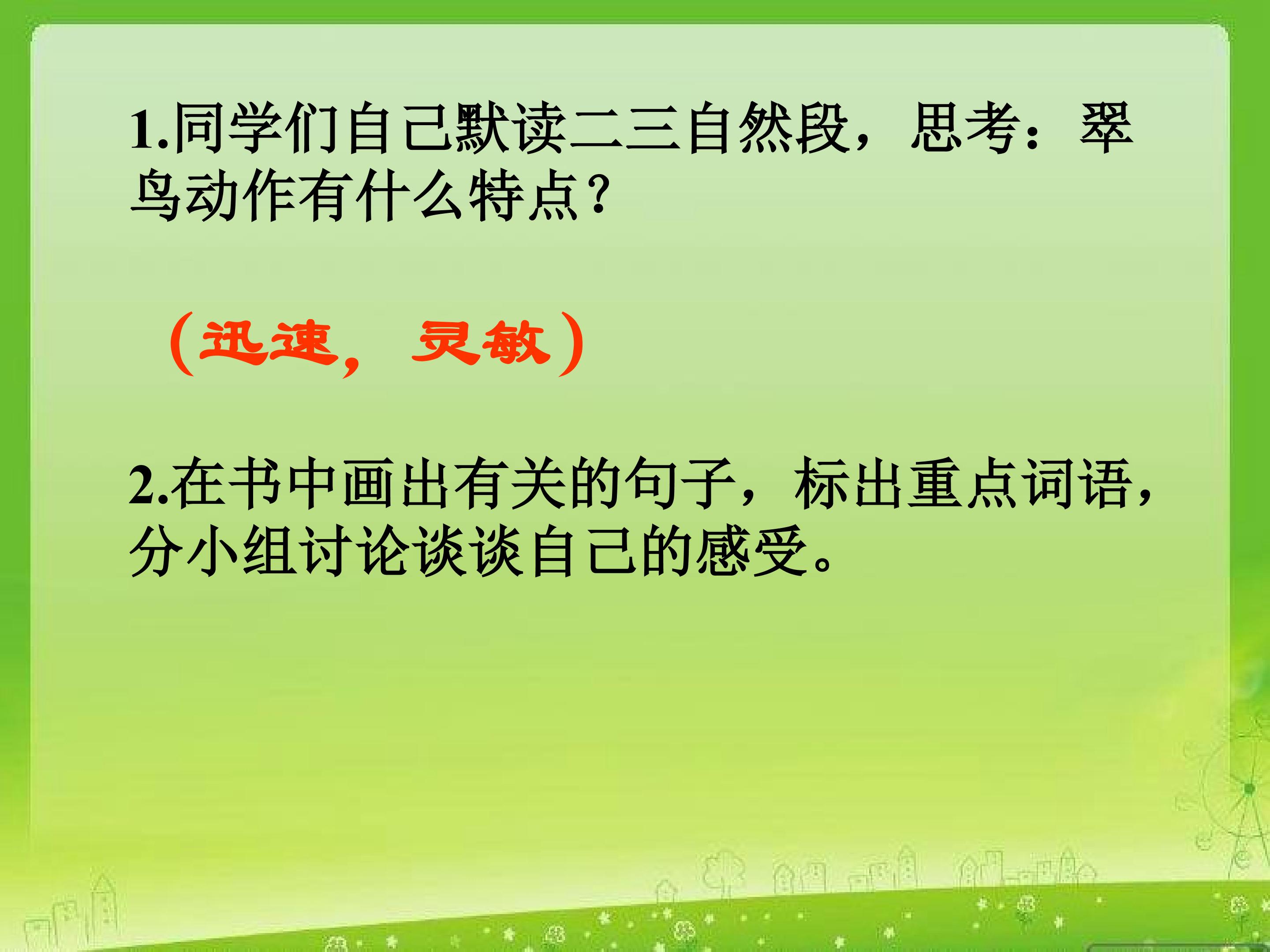 1.同学们自己默读二三自然段，思考：翠鸟动作有什么特点？

（迅速，灵敏）

2.在书中画出有关的句子，标出重点词语，分小组讨论谈谈自己的感受。